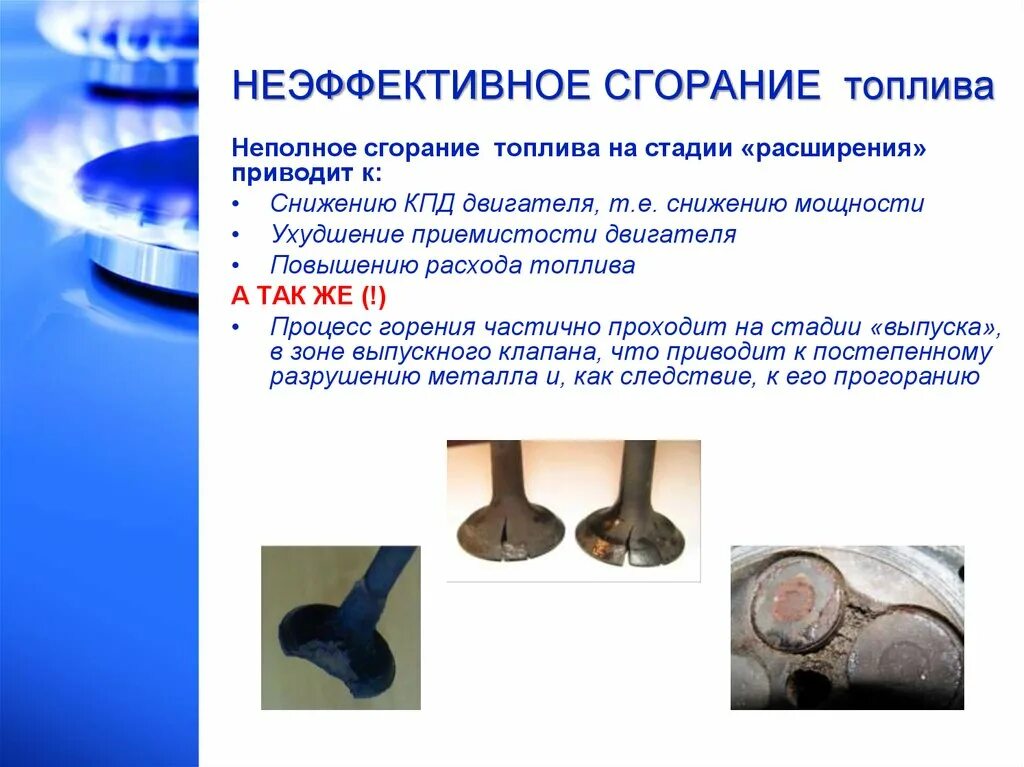 НЕЭФФЕКТИВНОЕ СГОРАНИЕ топлива

Неполное сгорание топлива на стадии «расширения» приводит к:

• Снижению КПД двигателя, т.е. снижению мощности
• Ухудшение приемистости двигателя
• Повышению расхода топлива

А ТАК ЖЕ (!)

• Процесс горения частично проходит на стадии «выпуска», в зоне выпускного клапана, что приводит к постепенному разрушению металла и, как следствие, к его прогоранию